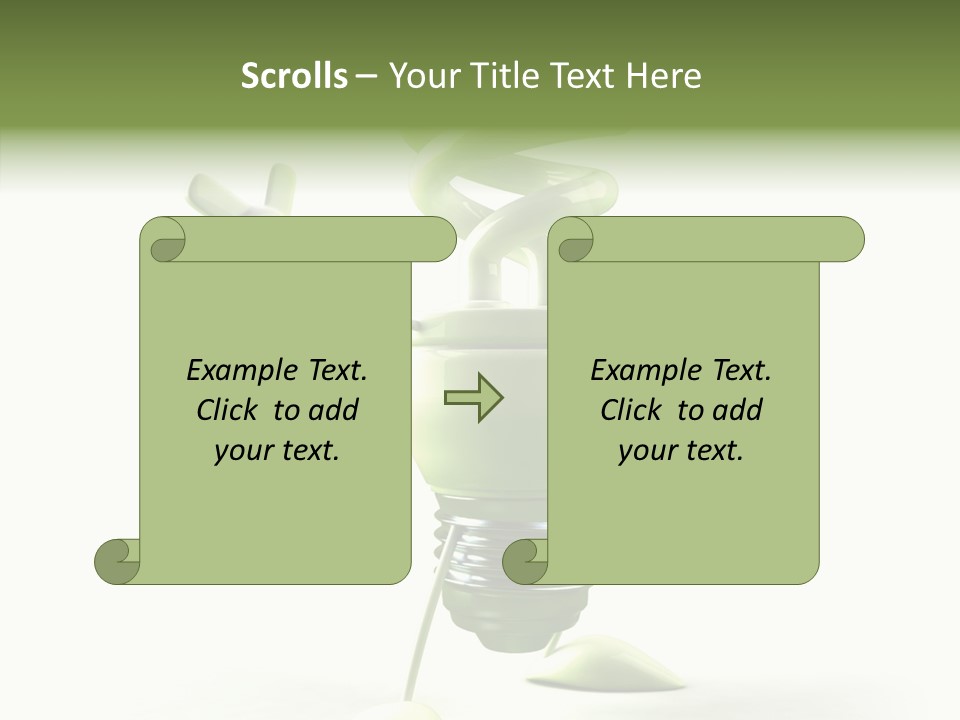 Scrolls – Your Title Text Here

Example Text. Click to add your text.

Example Text. Click to add your text.